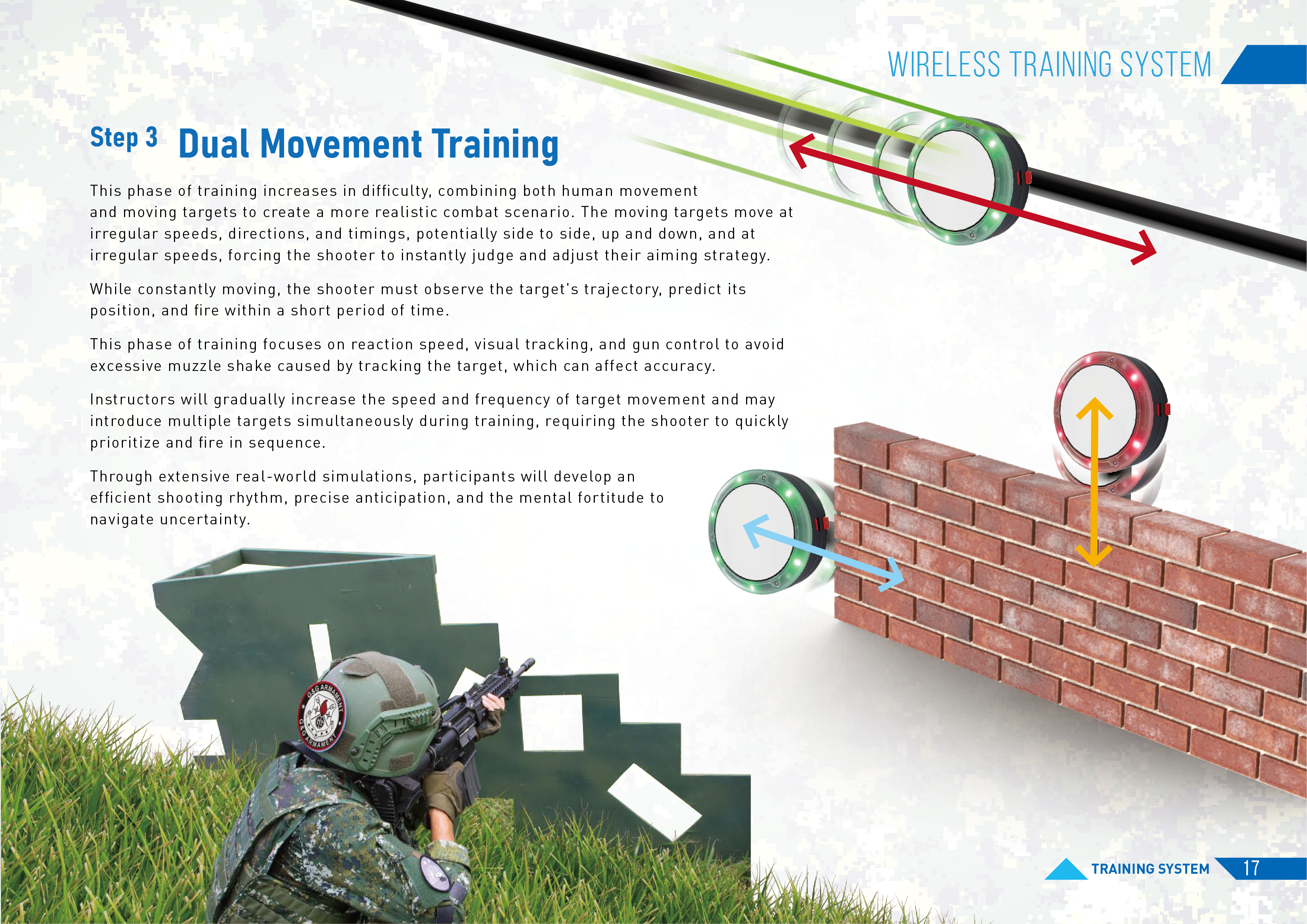 WIRELESS TRAINING SYSTEM

Step 3 Dual Movement Training

This phase of training increases in difficulty, combining both human movement and moving targets to create a more realistic combat scenario. The moving targets move at irregular speeds, directions, and timings, potentially side to side, up and down, and at irregular speeds, forcing the shooter to instantly judge and adjust their aiming strategy.

While constantly moving, the shooter must observe the target's trajectory, predict its position, and fire within a short period of time.

This phase of training focuses on reaction speed, visual tracking, and gun control to avoid excessive muzzle shake caused by tracking the target, which can affect accuracy.

Instructors will gradually increase the speed and frequency of target movement and may introduce multiple targets simultaneously during training, requiring the shooter to quickly prioritize and fire in sequence.

Through extensive real-world simulations, participants will develop an efficient shooting rhythm, precise anticipation, and the mental fortitude to navigate uncertainty.

G&G ARMAMENT
G&G ARMAMENT

TRAINING SYSTEM 17